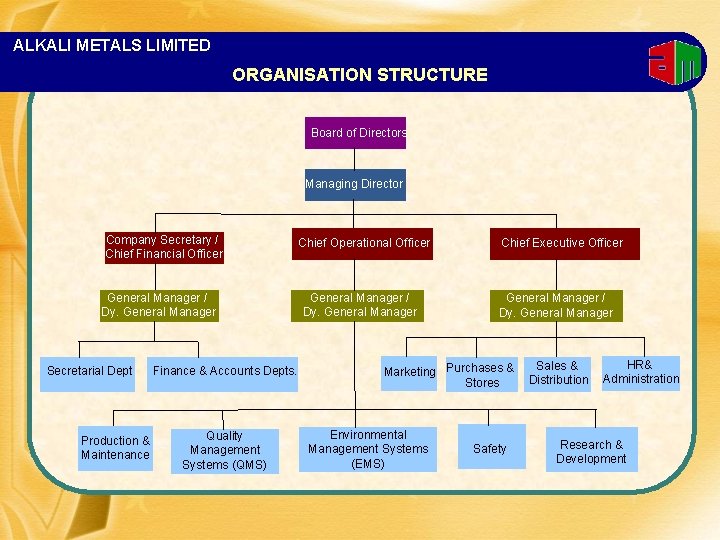 ALKALI METALS LIMITED

ORGANISATION STRUCTURE

am

Board of Directors

Managing Director

Company Secretary / Chief Financial Officer

Chief Operational Officer

Chief Executive Officer

General Manager / Dy. General Manager

General Manager / Dy. General Manager

General Manager / Dy. General Manager

Secretarial Dept

Finance & Accounts Depts.

Marketing

Purchases & Stores

Sales & Distribution

HR& Administration

Production & Maintenance

Quality Management Systems (QMS)

Environmental Management Systems (EMS)

Safety

Research & Development